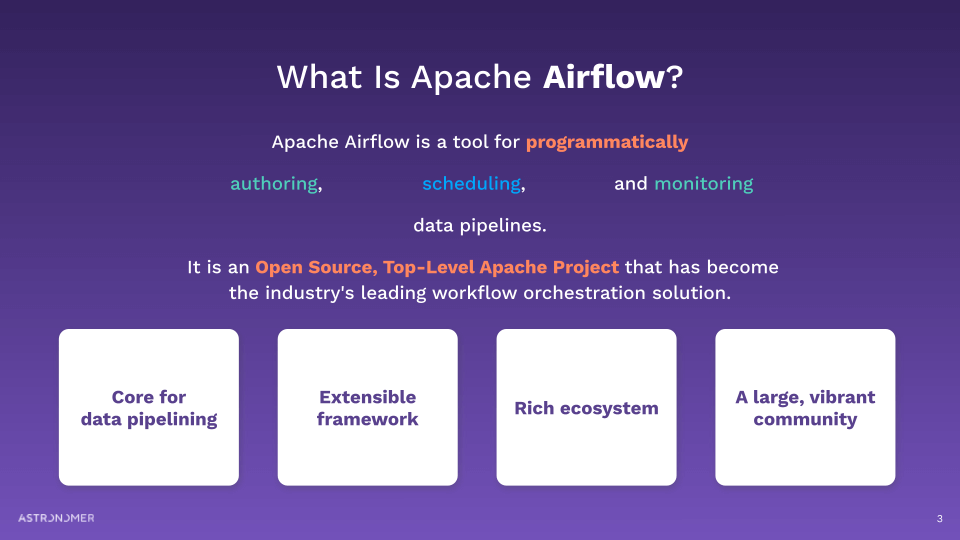 What Is Apache Airflow?

Apache Airflow is a tool for programmatically

authoring, scheduling, and monitoring

data pipelines.

It is an Open Source, Top-Level Apache Project that has become the industry's leading workflow orchestration solution.

Core for data pipelining

Extensible framework

Rich ecosystem

A large, vibrant community

ASTRONOMER

3